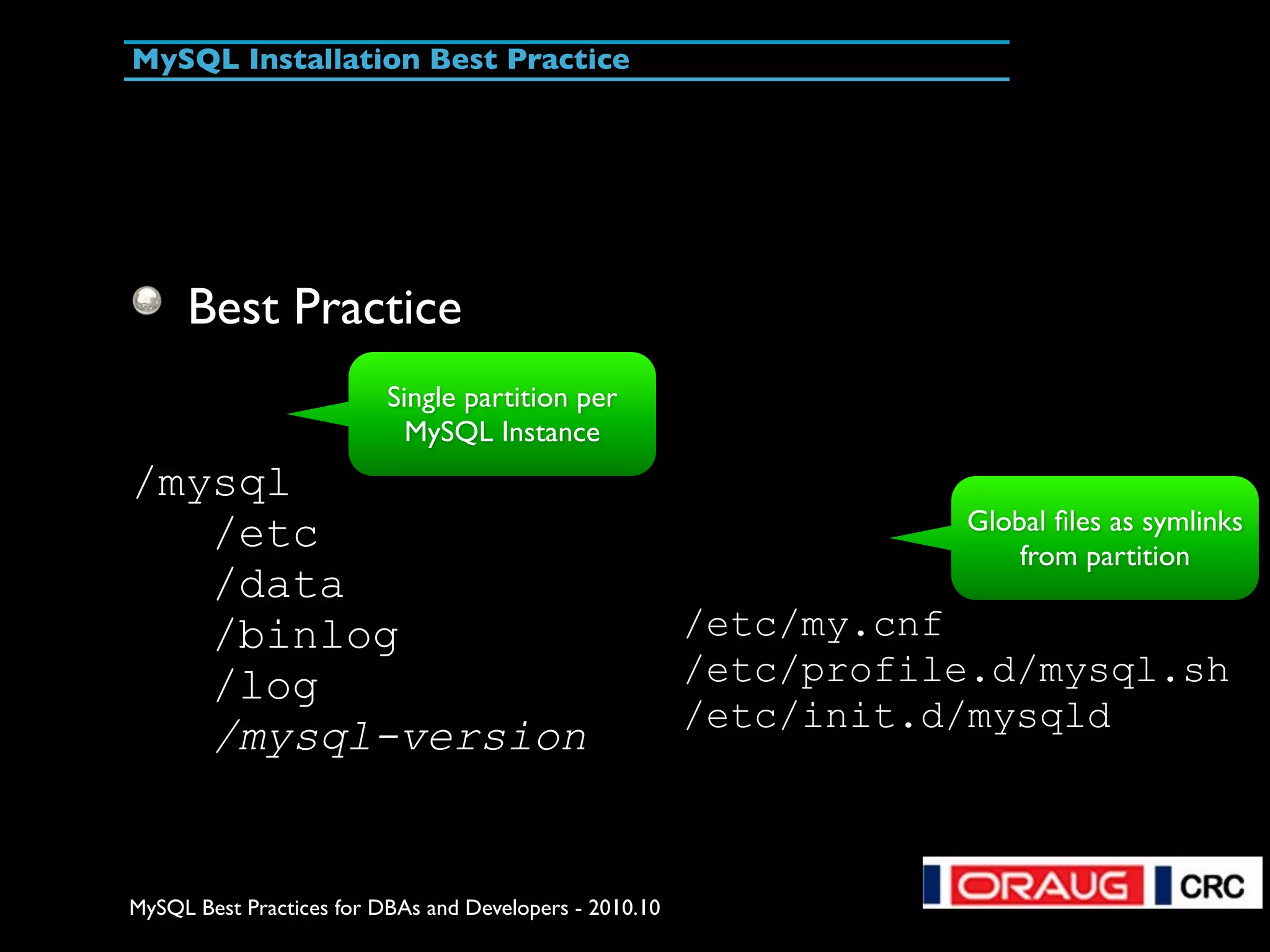 MySQL Installation Best Practice

Best Practice

Single partition per MySQL Instance

/mysql
/etc
/data
/binlog
/log
/mysql-version

Global files as symlinks from partition

/etc/my.cnf
/etc/profile.d/mysql.sh
/etc/init.d/mysqld

MySQL Best Practices for DBAs and Developers - 2010.10

ORAUG CRC